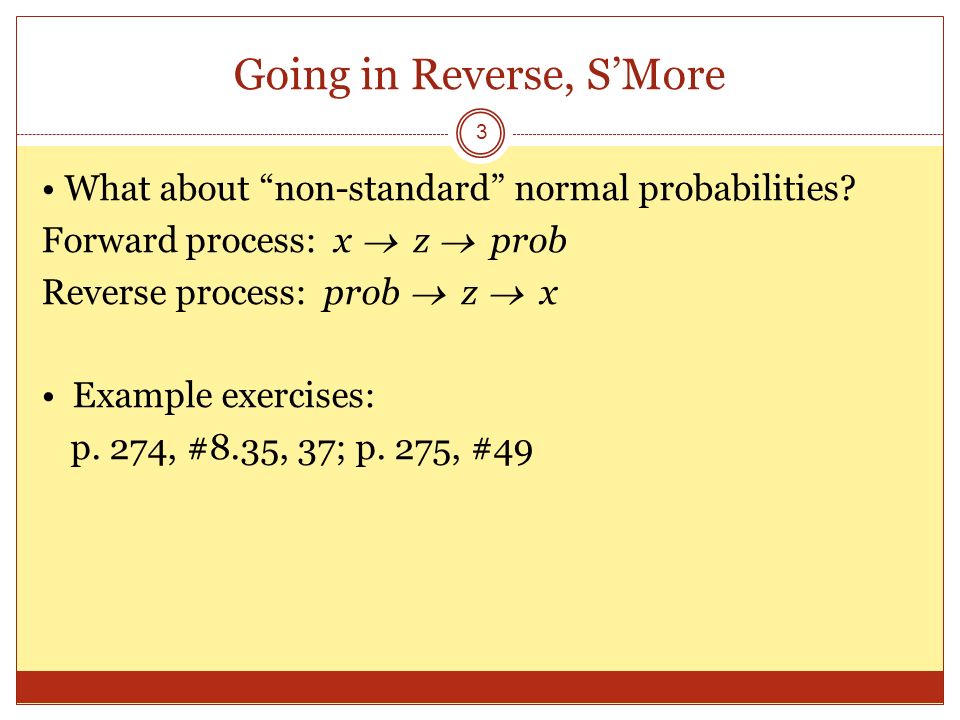 Going in Reverse, S'More

3

• What about "non-standard" normal probabilities?

Forward process: $x \rightarrow z \rightarrow prob$

Reverse process: $prob \rightarrow z \rightarrow x$

• Example exercises:

p. 274, #8.35, 37; p. 275, #49